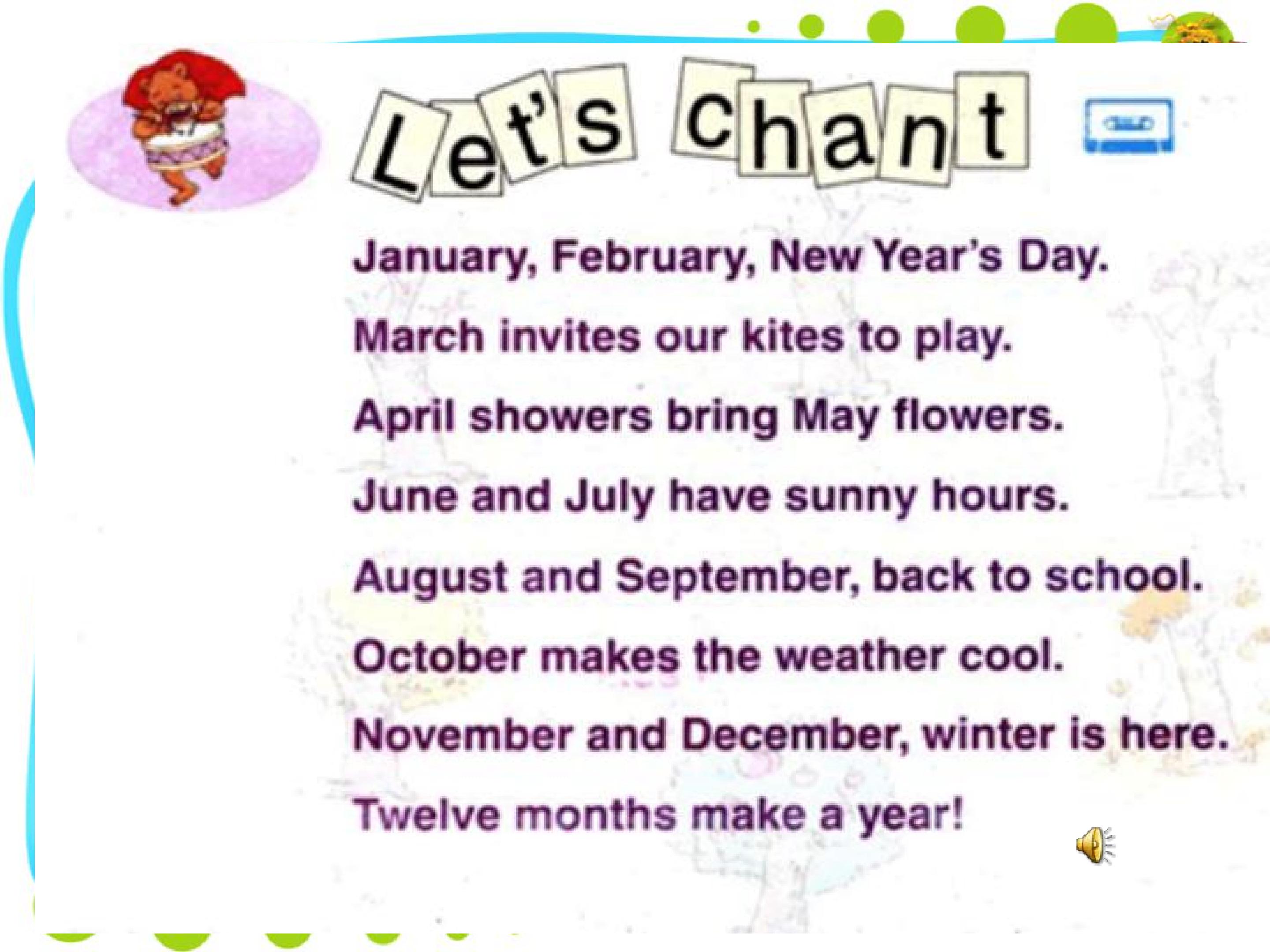 Let's chant

January, February, New Year's Day.
March invites our kites to play.
April showers bring May flowers.
June and July have sunny hours.
August and September, back to school.
October makes the weather cool.
November and December, winter is here.
Twelve months make a year!